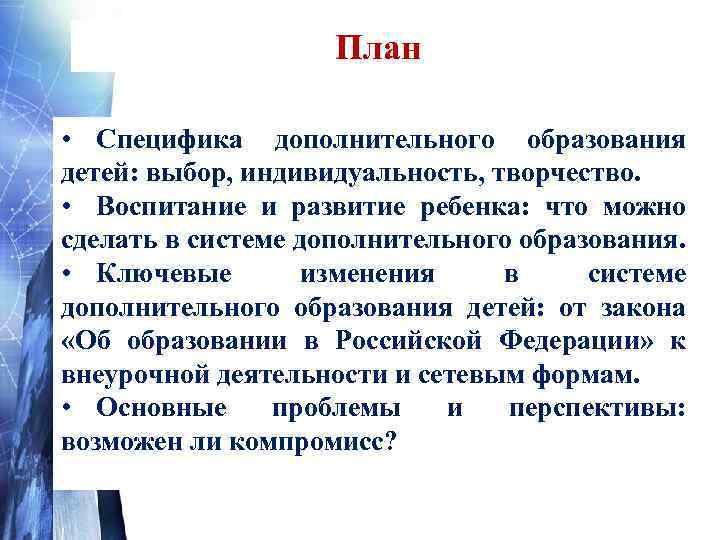 План

• Специфика дополнительного образования детей: выбор, индивидуальность, творчество.

• Воспитание и развитие ребенка: что можно сделать в системе дополнительного образования.

• Ключевые изменения в системе дополнительного образования детей: от закона «Об образовании в Российской Федерации» к внеурочной деятельности и сетевым формам.

• Основные проблемы и перспективы: возможен ли компромисс?